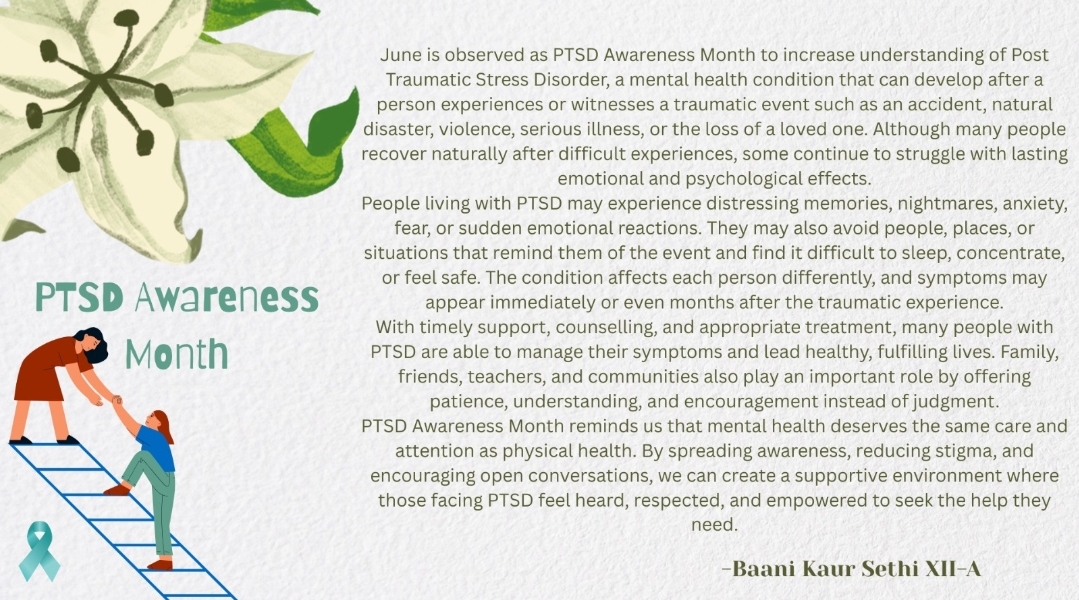 PTSD Awareness Month

June is observed as PTSD Awareness Month to increase understanding of Post Traumatic Stress Disorder, a mental health condition that can develop after a person experiences or witnesses a traumatic event such as an accident, natural disaster, violence, serious illness, or the loss of a loved one. Although many people recover naturally after difficult experiences, some continue to struggle with lasting emotional and psychological effects.

People living with PTSD may experience distressing memories, nightmares, anxiety, fear, or sudden emotional reactions. They may also avoid people, places, or situations that remind them of the event and find it difficult to sleep, concentrate, or feel safe. The condition affects each person differently, and symptoms may appear immediately or even months after the traumatic experience.

With timely support, counselling, and appropriate treatment, many people with PTSD are able to manage their symptoms and lead healthy, fulfilling lives. Family, friends, teachers, and communities also play an important role by offering patience, understanding, and encouragement instead of judgment.

PTSD Awareness Month reminds us that mental health deserves the same care and attention as physical health. By spreading awareness, reducing stigma, and encouraging open conversations, we can create a supportive environment where those facing PTSD feel heard, respected, and empowered to seek the help they need.

-Baani Kaur Sethi XII-A